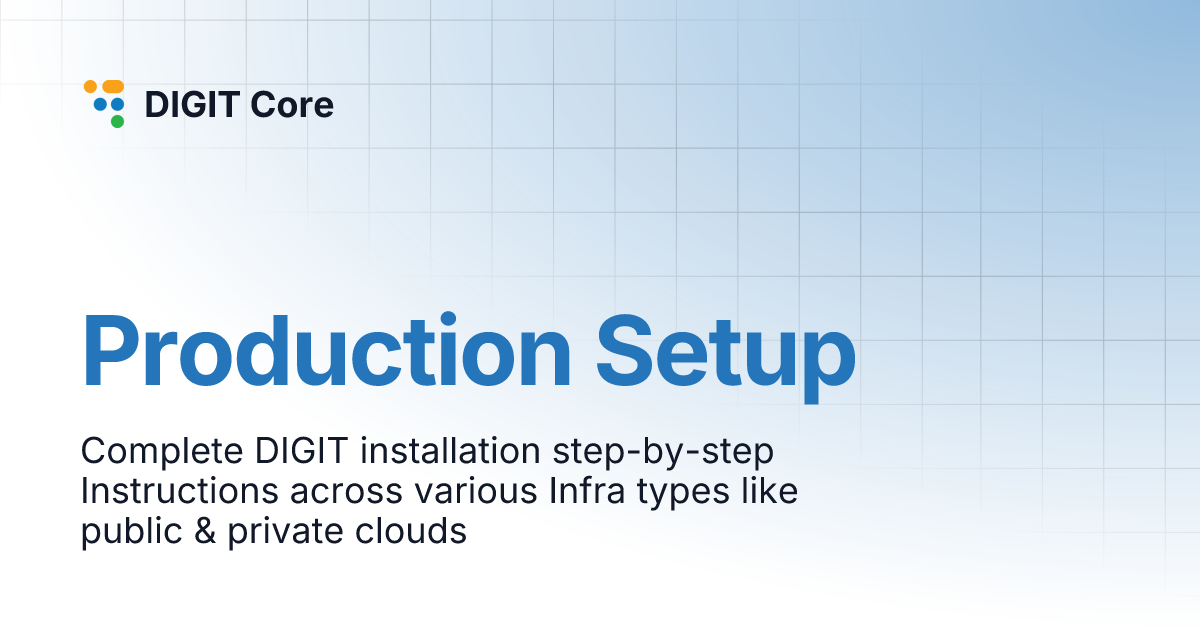 DIGIT Core

Production Setup

Complete DIGIT installation step-by-step Instructions across various Infra types like public & private clouds